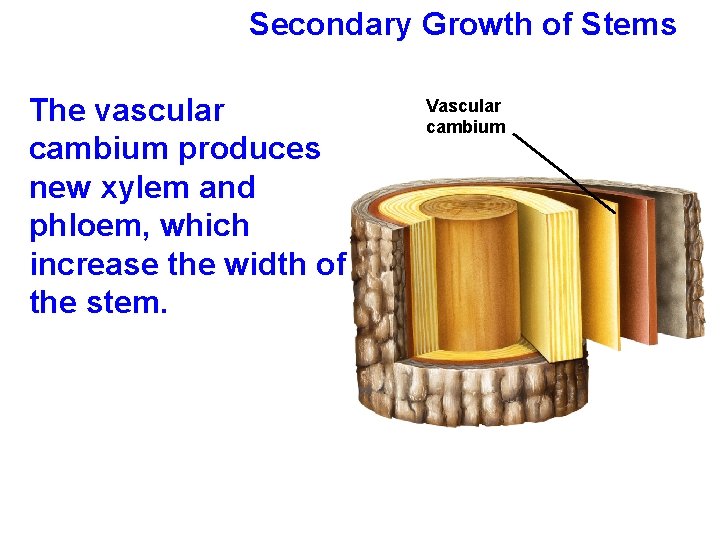 Secondary Growth of Stems

The vascular cambium produces new xylem and phloem, which increase the width of the stem.

Vascular cambium